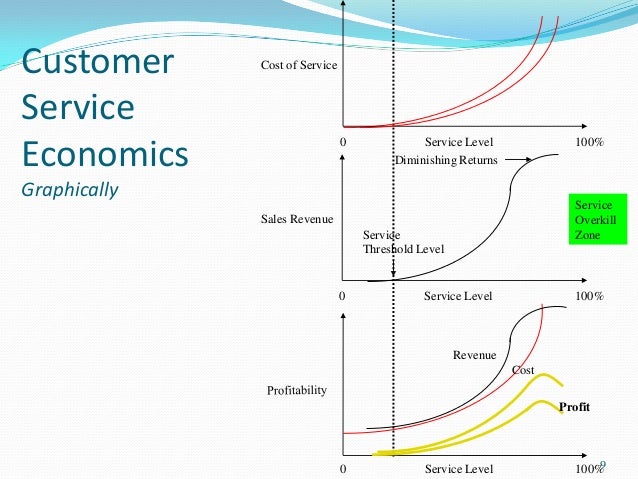 Customer Service Economics
Graphically

Cost of Service

0 Service Level 100%

Diminishing Returns

Sales Revenue

Service Threshold Level

Service Overkill Zone

0 Service Level 100%

Revenue

Cost

Profitability

Profit

0 Service Level 100%

9